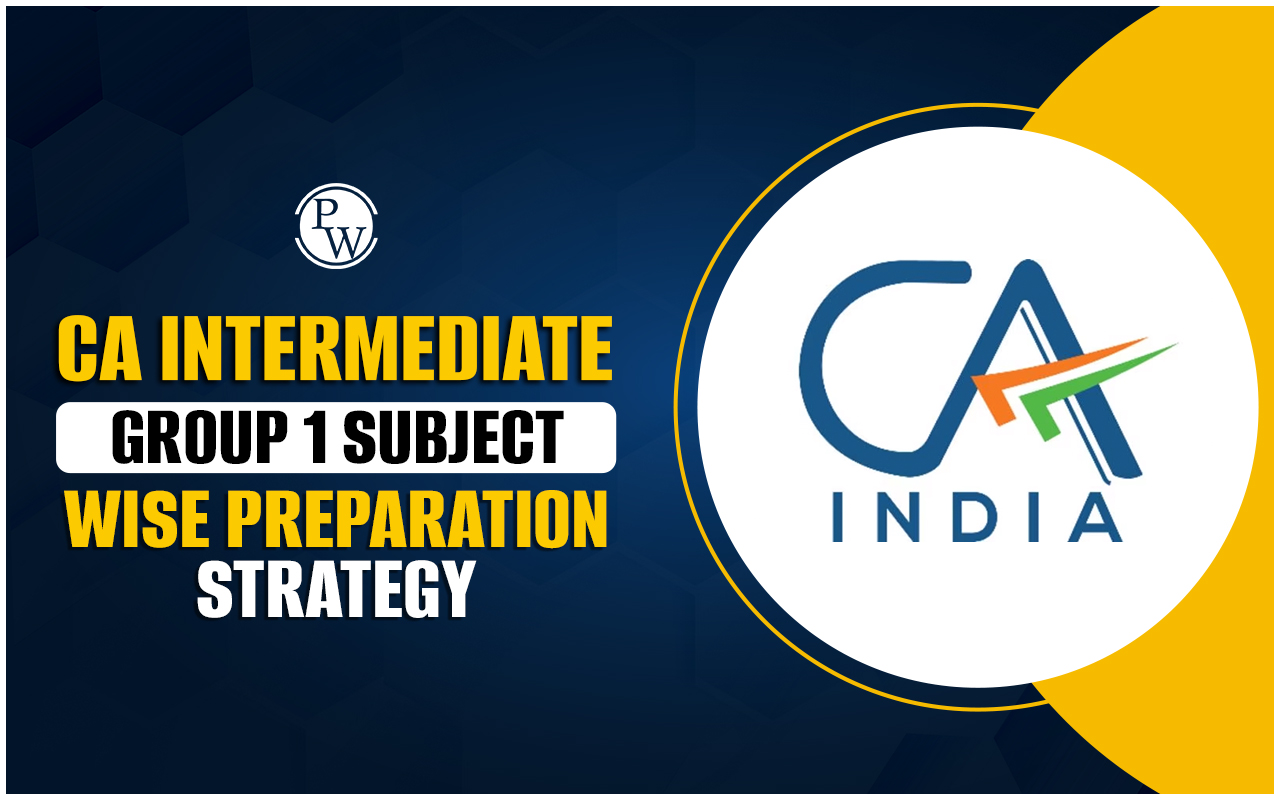 PW

CA INTERMEDIATE
GROUP 1 SUBJECT
WISE PREPARATION
STRATEGY

CA
INDIA